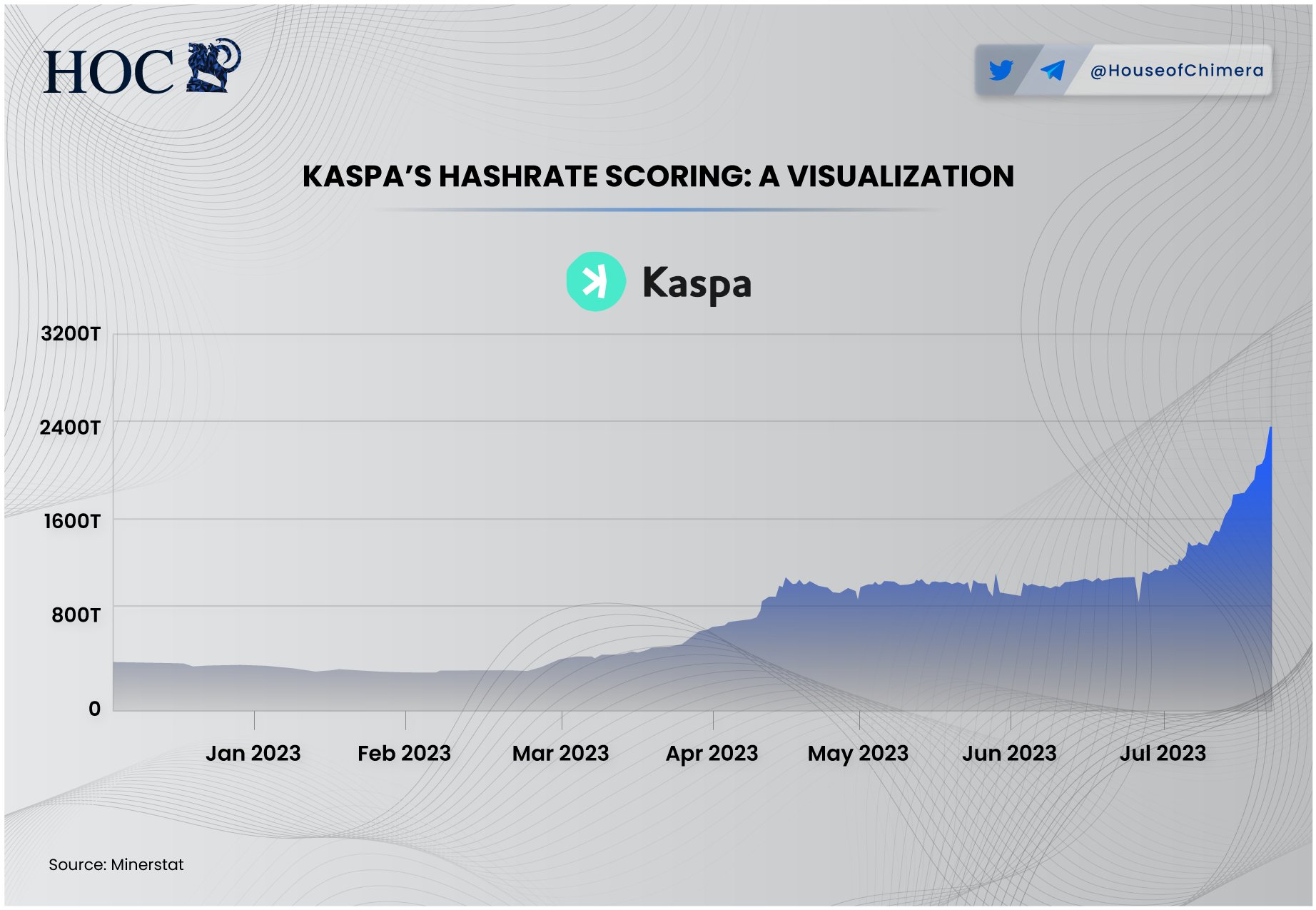 HOC

@HouseofChimera

KASPA'S HASHRATE SCORING: A VISUALIZATION

Kaspa

3200T
2400T
1600T
800T
0

Jan 2023
Feb 2023
Mar 2023
Apr 2023
May 2023
Jun 2023
Jul 2023

Source: Minerstat